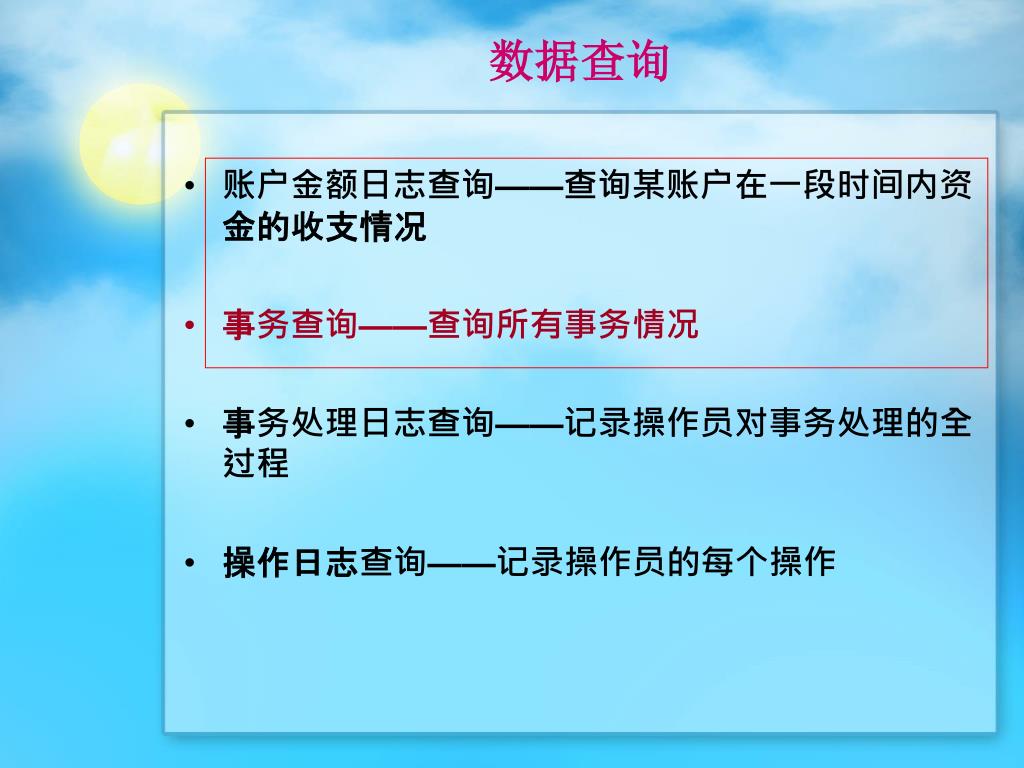 数据查询

• 账户金额日志查询——查询某账户在一段时间内资金的收支情况

• 事务查询——查询所有事务情况

• 事务处理日志查询——记录操作员对事务处理的全过程

• 操作日志查询——记录操作员的每个操作